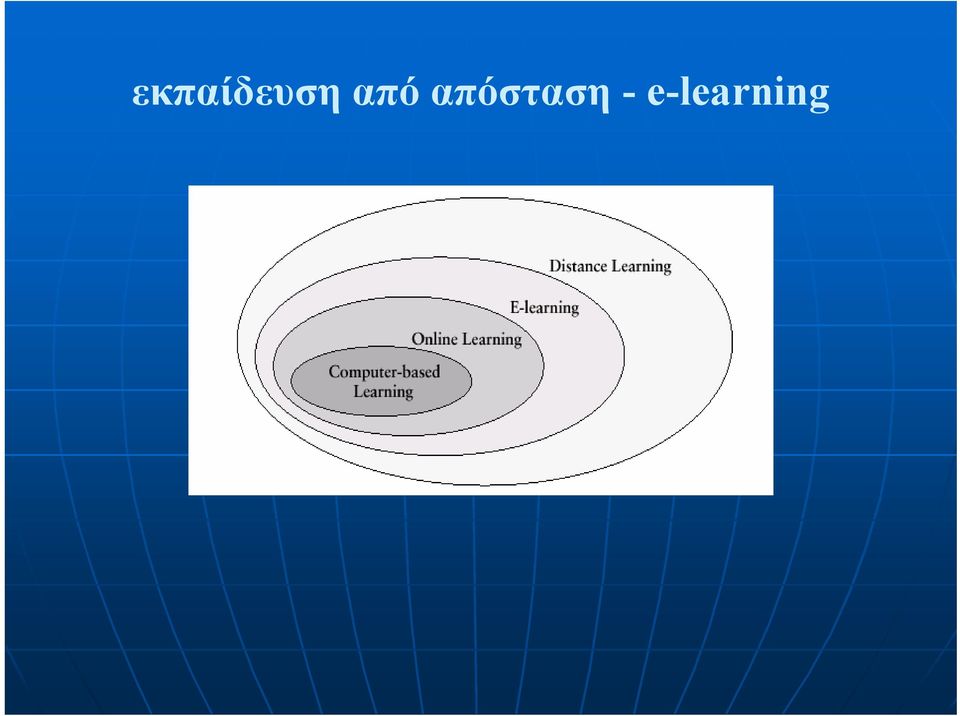 εκπαίδευση από απόσταση - e-learning

Distance Learning

E-learning

Online Learning

Computer-based Learning